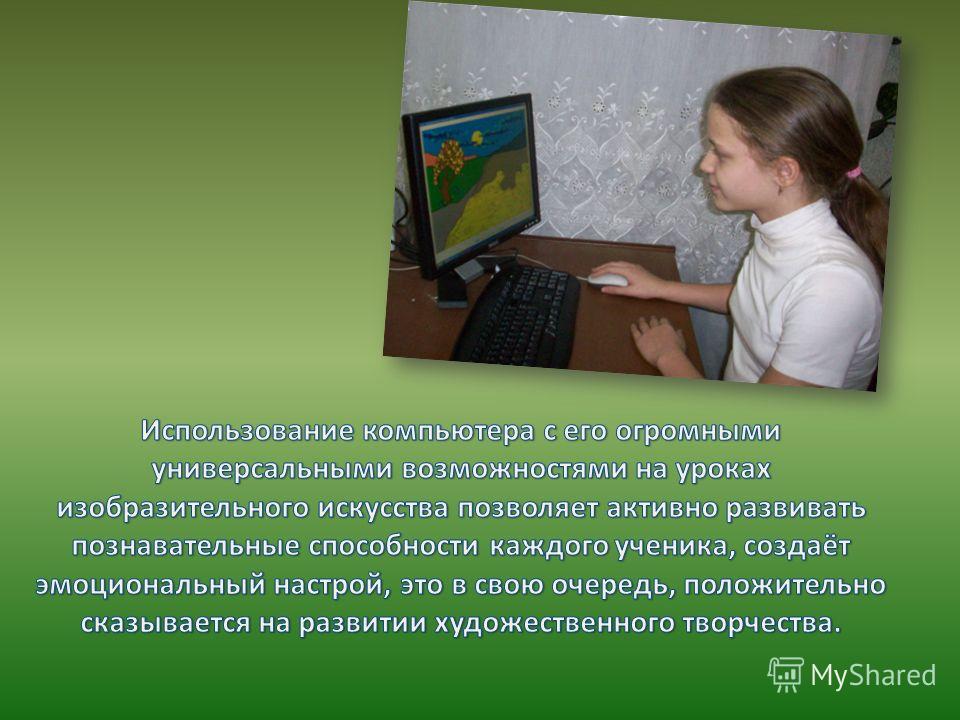 Использование компьютера с его огромными универсальными возможностями на уроках изобразительного искусства позволяет активно развивать познавательные способности каждого ученика, создаёт эмоциональный настрой, это в свою очередь, положительно сказывается на развитии художественного творчества.

MyShared